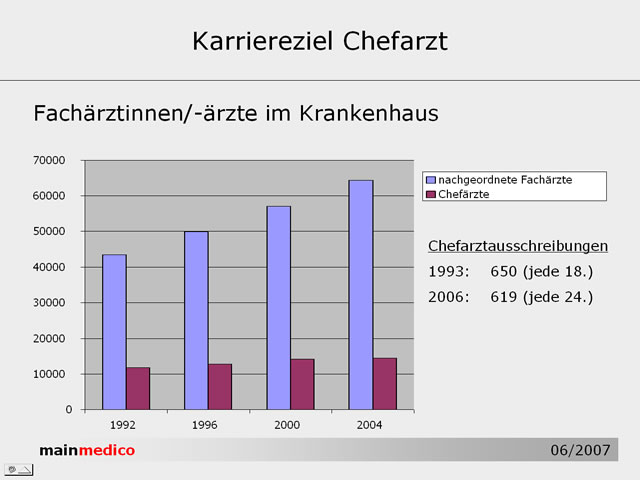 Karriereziel Chefarzt

Fachärztinnen/-ärzte im Krankenhaus

70000
60000
50000
40000
30000
20000
10000
0

1992
1996
2000
2004

nachgeordnete Fachärzte
Chefärzte

Chefarztausschreibungen
1993: 650 (jede 18.)
2006: 619 (jede 24.)

mainmedico

06/2007